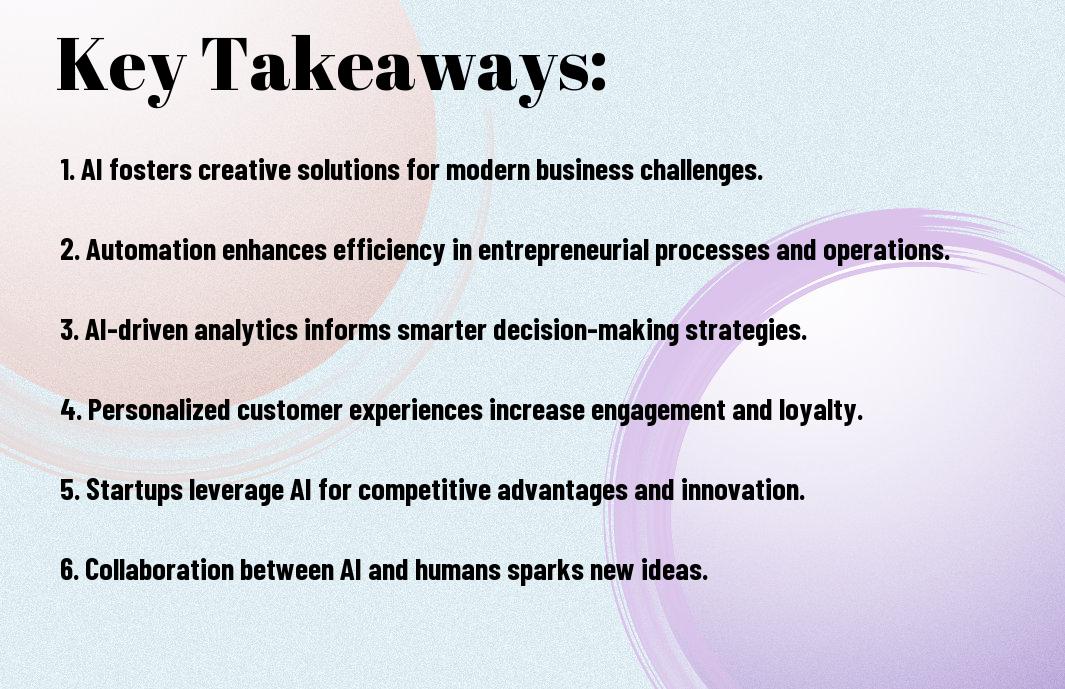 Key Takeaways:

1. AI fosters creative solutions for modern business challenges.

2. Automation enhances efficiency in entrepreneurial processes and operations.

3. AI-driven analytics informs smarter decision-making strategies.

4. Personalized customer experiences increase engagement and loyalty.

5. Startups leverage AI for competitive advantages and innovation.

6. Collaboration between AI and humans sparks new ideas.